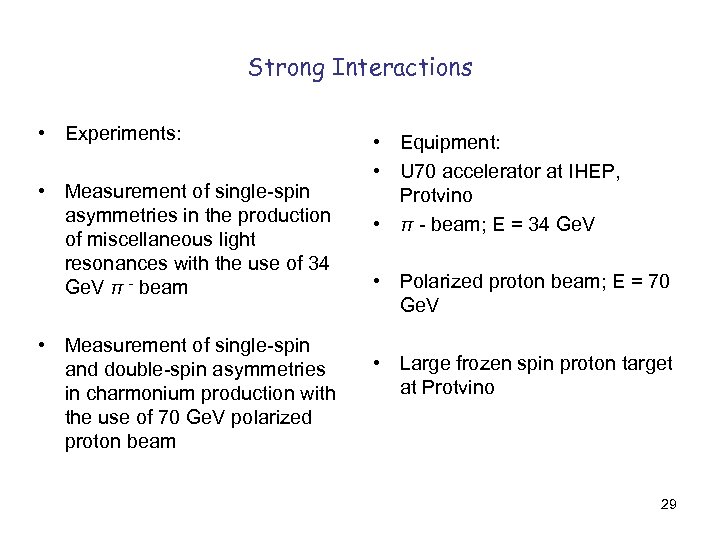 Strong Interactions

• Experiments:

• Measurement of single-spin asymmetries in the production of miscellaneous light resonances with the use of 34 GeV $\pi^-$ beam

• Measurement of single-spin and double-spin asymmetries in charmonium production with the use of 70 GeV polarized proton beam

• Equipment:

• U70 accelerator at IHEP, Protvino

• $\pi$ - beam; E = 34 GeV

• Polarized proton beam; E = 70 GeV

• Large frozen spin proton target at Protvino

29